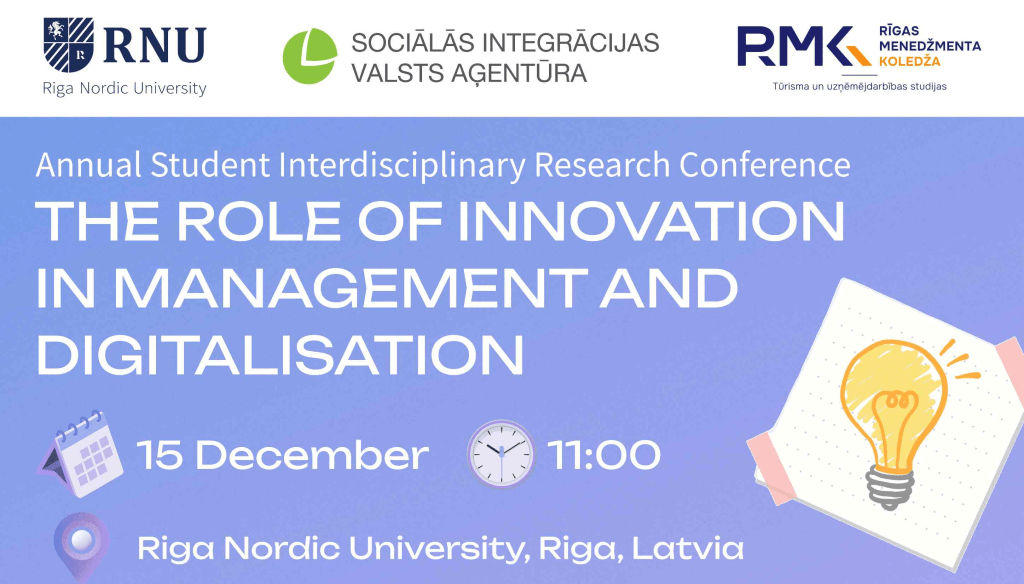 RNU
Riga Nordic University

SOCIĀLĀS INTEGRĀCIJAS VALSTS AĢENTŪRA

RMK RĪGAS MENEDŽMENTA KOLEDŽA
Tūrisma un uzņēmējdarbības studijas

Annual Student Interdisciplinary Research Conference
THE ROLE OF INNOVATION IN MANAGEMENT AND DIGITALISATION

15 December
11:00
Riga Nordic University, Riga, Latvia